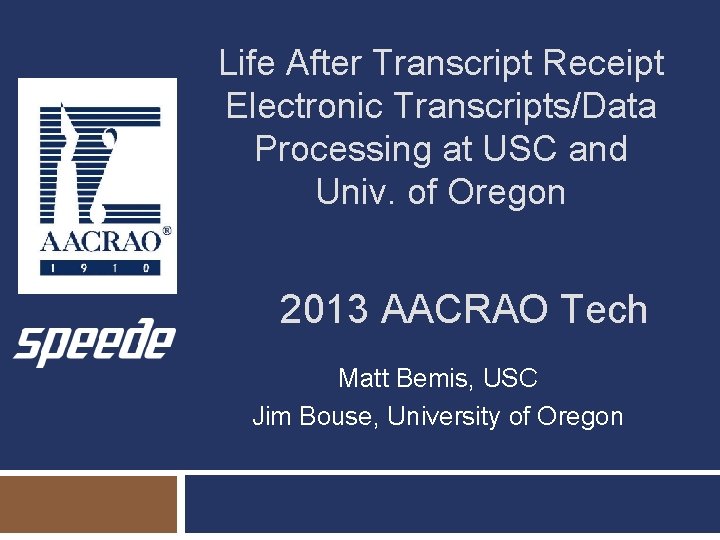 AACRAO®
1 9 1 0

speede

Life After Transcript Receipt Electronic Transcripts/Data Processing at USC and Univ. of Oregon

2013 AACRAO Tech

Matt Bemis, USC
Jim Bouse, University of Oregon